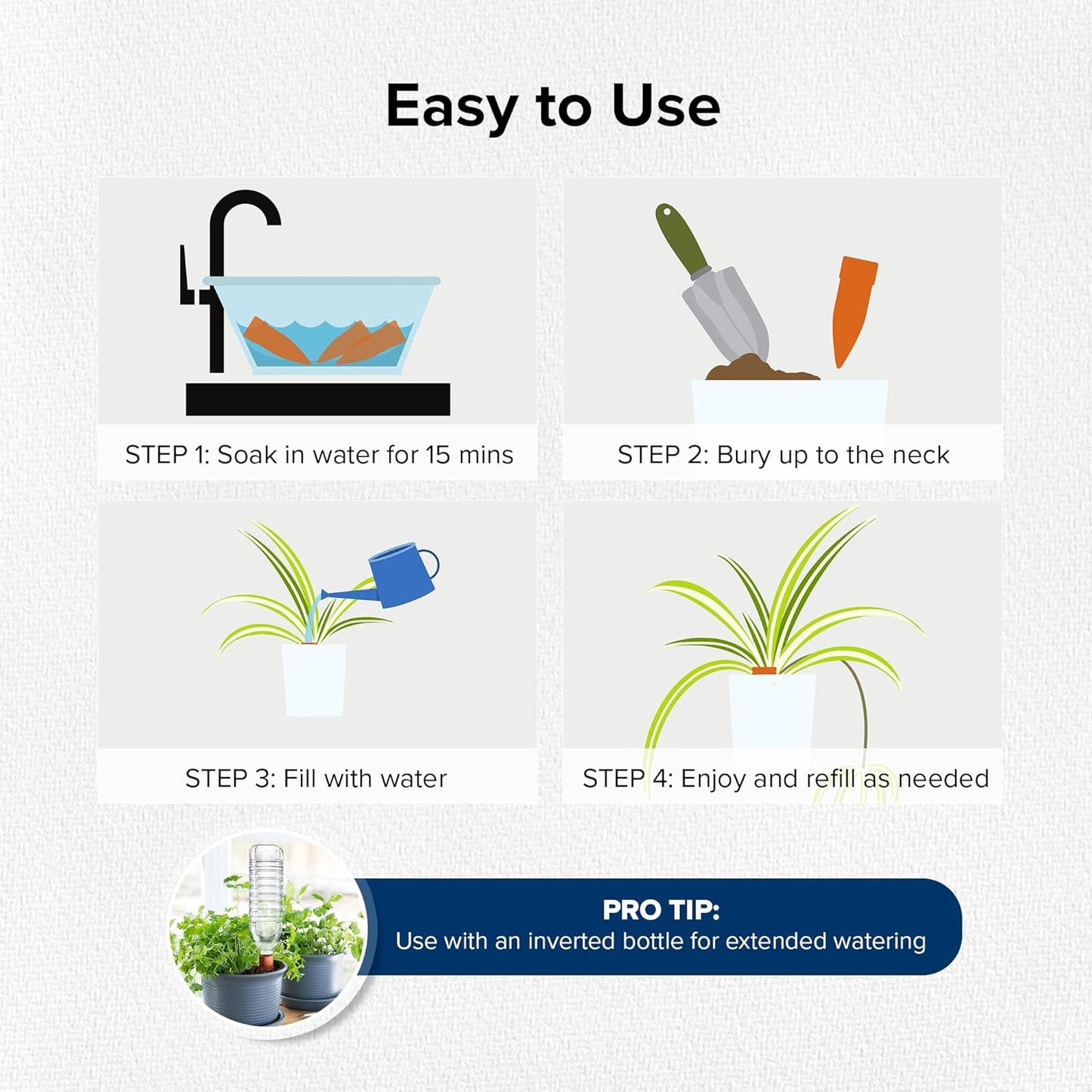 Easy to Use

STEP 1: Soak in water for 15 mins

STEP 2: Bury up to the neck

STEP 3: Fill with water

STEP 4: Enjoy and refill as needed

PRO TIP:
Use with an inverted bottle for extended watering